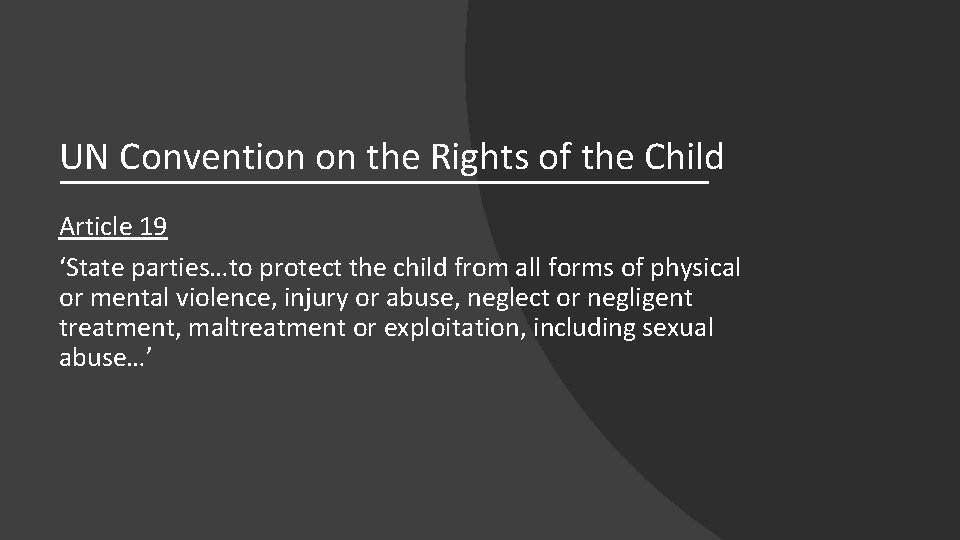 UN Convention on the Rights of the Child

Article 19

‘State parties…to protect the child from all forms of physical or mental violence, injury or abuse, neglect or negligent treatment, maltreatment or exploitation, including sexual abuse…’